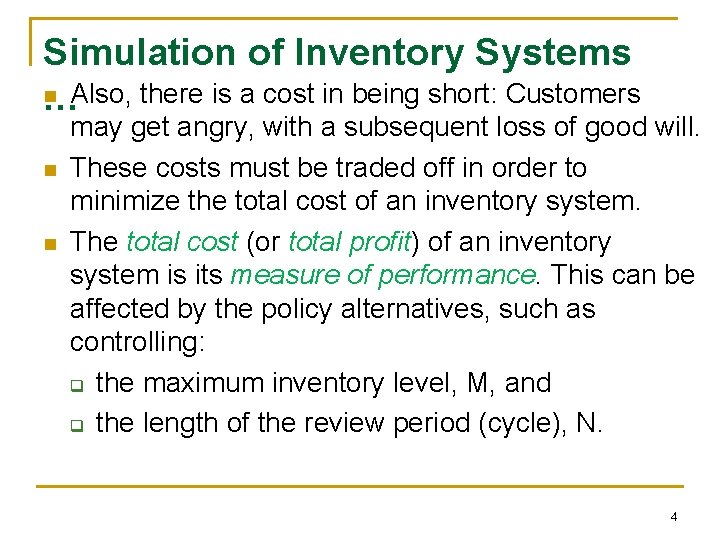 Simulation of Inventory Systems
...

Also, there is a cost in being short: Customers may get angry, with a subsequent loss of good will.

These costs must be traded off in order to minimize the total cost of an inventory system.

The total cost (or total profit) of an inventory system is its measure of performance. This can be affected by the policy alternatives, such as controlling:

the maximum inventory level, M, and

the length of the review period (cycle), N.

4